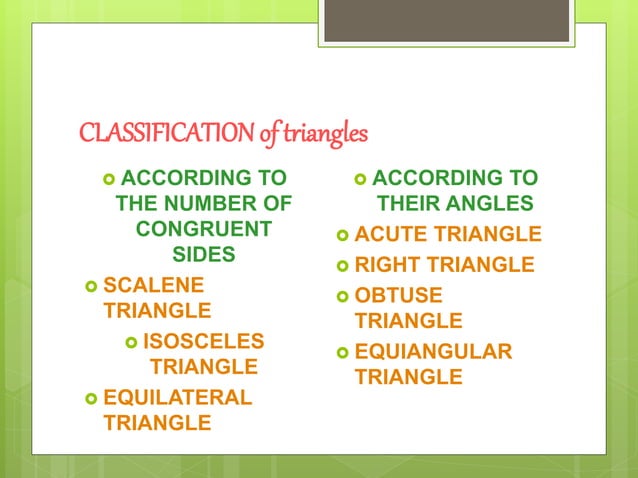 CLASSIFICATION of triangles

ACCORDING TO THE NUMBER OF CONGRUENT SIDES

SCALENE TRIANGLE

ISOSCELES TRIANGLE

EQUILATERAL TRIANGLE

ACCORDING TO THEIR ANGLES

ACUTE TRIANGLE

RIGHT TRIANGLE

OBTUSE TRIANGLE

EQUIANGULAR TRIANGLE